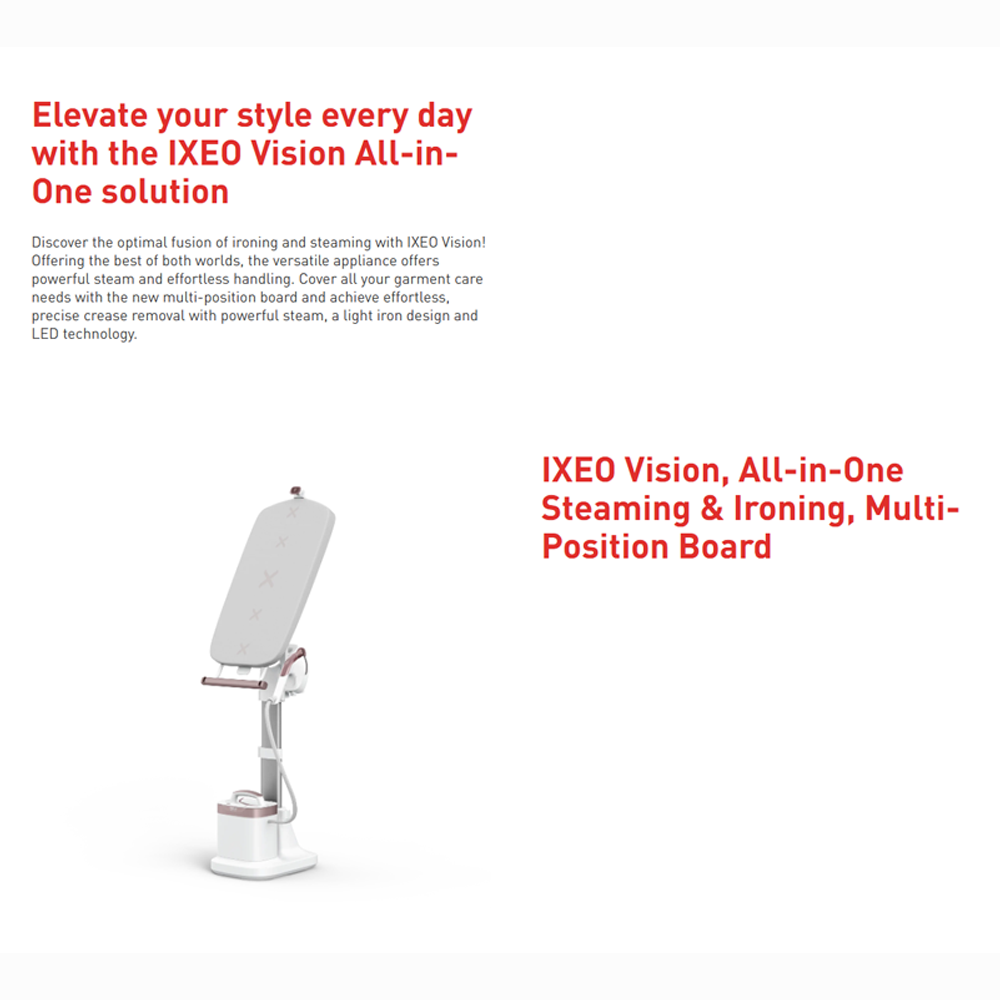 Elevate your style every day with the IXEO Vision All-in-One solution

Discover the optimal fusion of ironing and steaming with IXEO Vision! Offering the best of both worlds, the versatile appliance offers powerful steam and effortless handling. Cover all your garment care needs with the new multi-position board and achieve effortless, precise crease removal with powerful steam, a light iron design and LED technology.

IXEO Vision, All-in-One Steaming & Ironing, Multi-Position Board